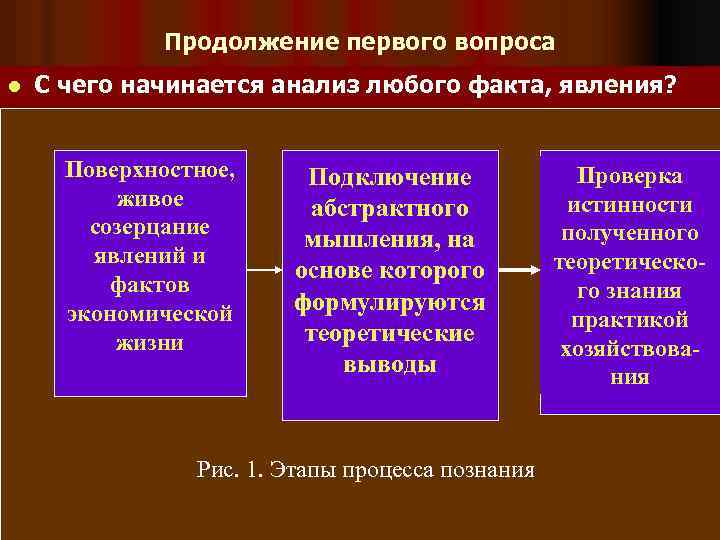 Продолжение первого вопроса

С чего начинается анализ любого факта, явления?

Поверхностное, живое созерцание явлений и фактов экономической жизни

Подключение абстрактного мышления, на основе которого формулируются теоретические выводы

Проверка истинности полученного теоретического знания практикой хозяйствования

Рис. 1. Этапы процесса познания